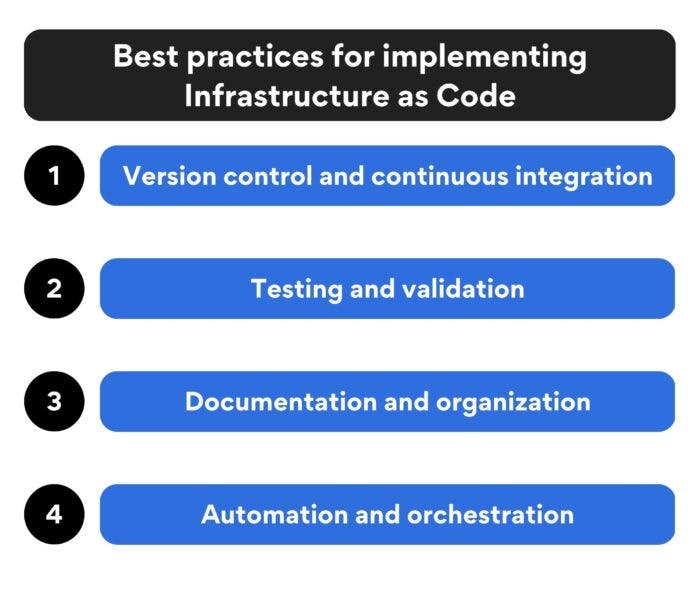 Best practices for implementing Infrastructure as Code

1 Version control and continuous integration

2 Testing and validation

3 Documentation and organization

4 Automation and orchestration